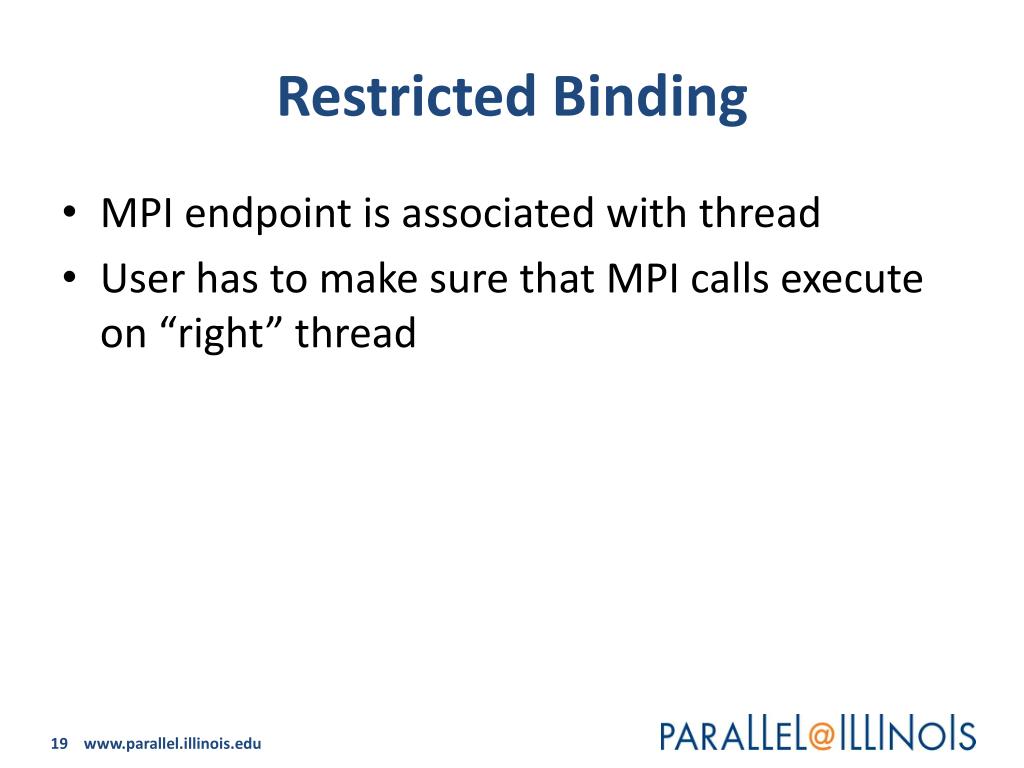 Restricted Binding

• MPI endpoint is associated with thread
• User has to make sure that MPI calls execute on “right” thread

19 www.parallel.illinois.edu

PARALLEL@ILLINOIS